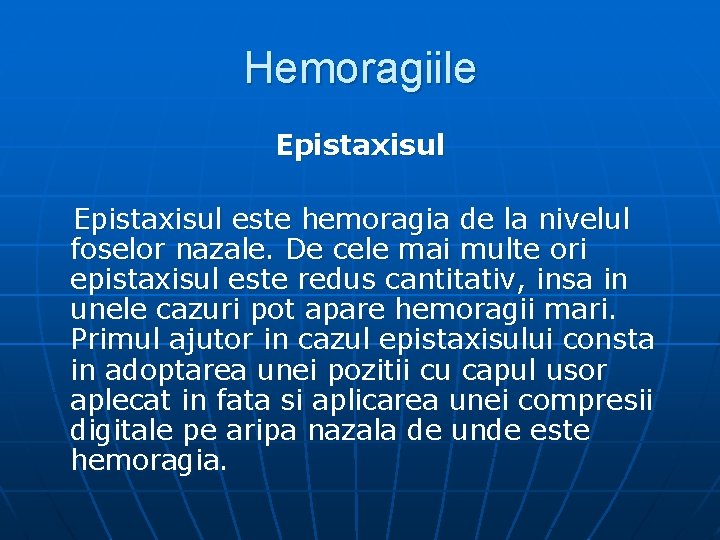 Hemoragiile

Epistaxisul

Epistaxisul este hemoragia de la nivelul foselor nazale. De cele mai multe ori epistaxisul este redus cantitativ, insa in unele cazuri pot apare hemoragii mari. Primul ajutor in cazul epistaxisului consta in adoptarea unei pozitii cu capul usor aplecat in fata si aplicarea unei compresii digitale pe aripa nazala de unde este hemoragia.